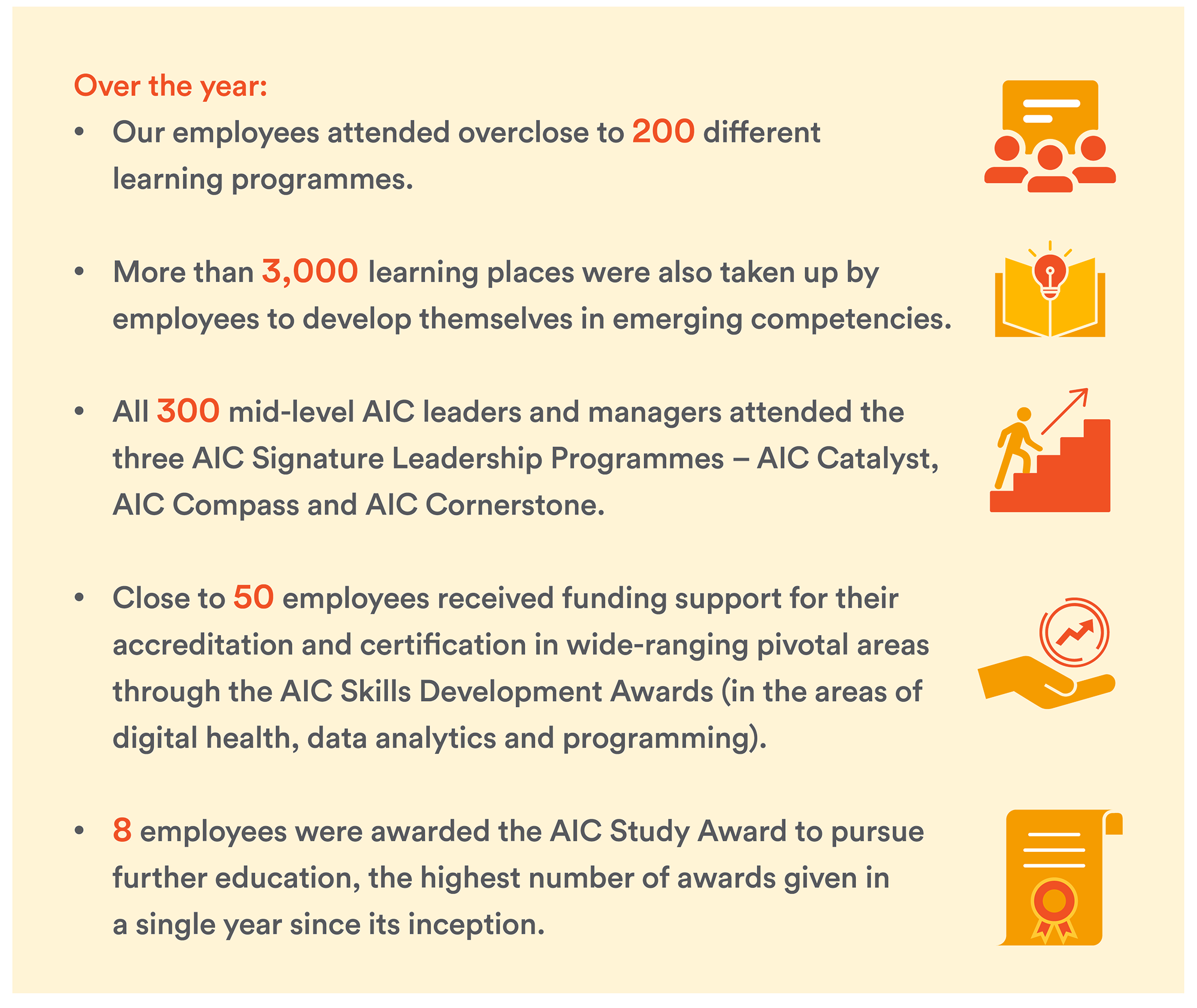 Over the year:

• Our employees attended overclose to 200 different learning programmes.

• More than 3,000 learning places were also taken up by employees to develop themselves in emerging competencies.

• All 300 mid-level AIC leaders and managers attended the three AIC Signature Leadership Programmes – AIC Catalyst, AIC Compass and AIC Cornerstone.

• Close to 50 employees received funding support for their accreditation and certification in wide-ranging pivotal areas through the AIC Skills Development Awards (in the areas of digital health, data analytics and programming).

• 8 employees were awarded the AIC Study Award to pursue further education, the highest number of awards given in a single year since its inception.